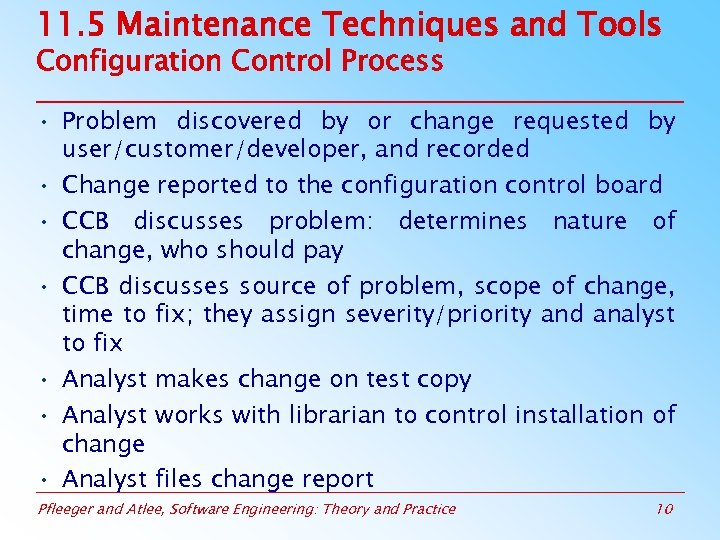 11.5 Maintenance Techniques and Tools
Configuration Control Process

• Problem discovered by or change requested by user/customer/developer, and recorded
• Change reported to the configuration control board
• CCB discusses problem: determines nature of change, who should pay
• CCB discusses source of problem, scope of change, time to fix; they assign severity/priority and analyst to fix
• Analyst makes change on test copy
• Analyst works with librarian to control installation of change
• Analyst files change report

Pfleeger and Atlee, Software Engineering: Theory and Practice 10